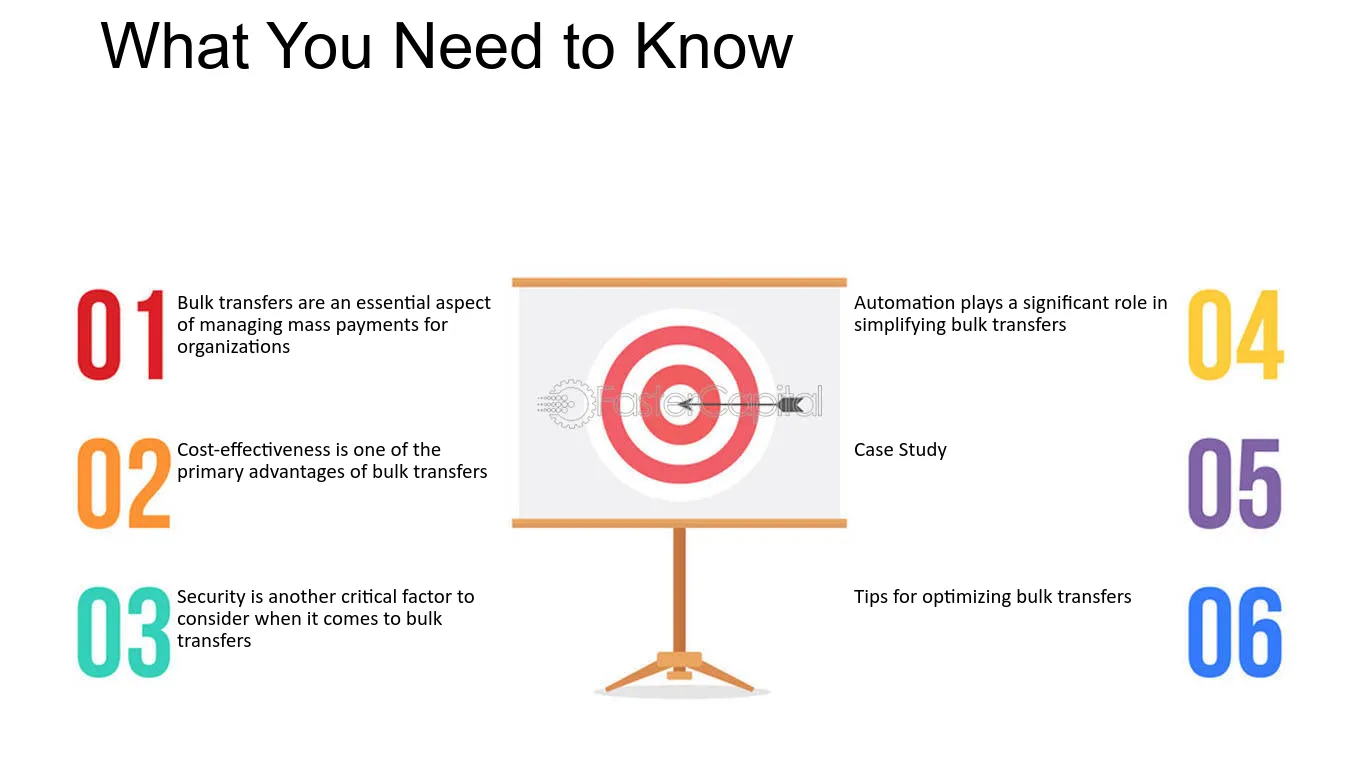 What You Need to Know

01 Bulk transfers are an essential aspect of managing mass payments for organizations

02 Cost-effectiveness is one of the primary advantages of bulk transfers

03 Security is another critical factor to consider when it comes to bulk transfers

Automation plays a significant role in simplifying bulk transfers 04

Case Study 05

Tips for optimizing bulk transfers 06

FasterCapital